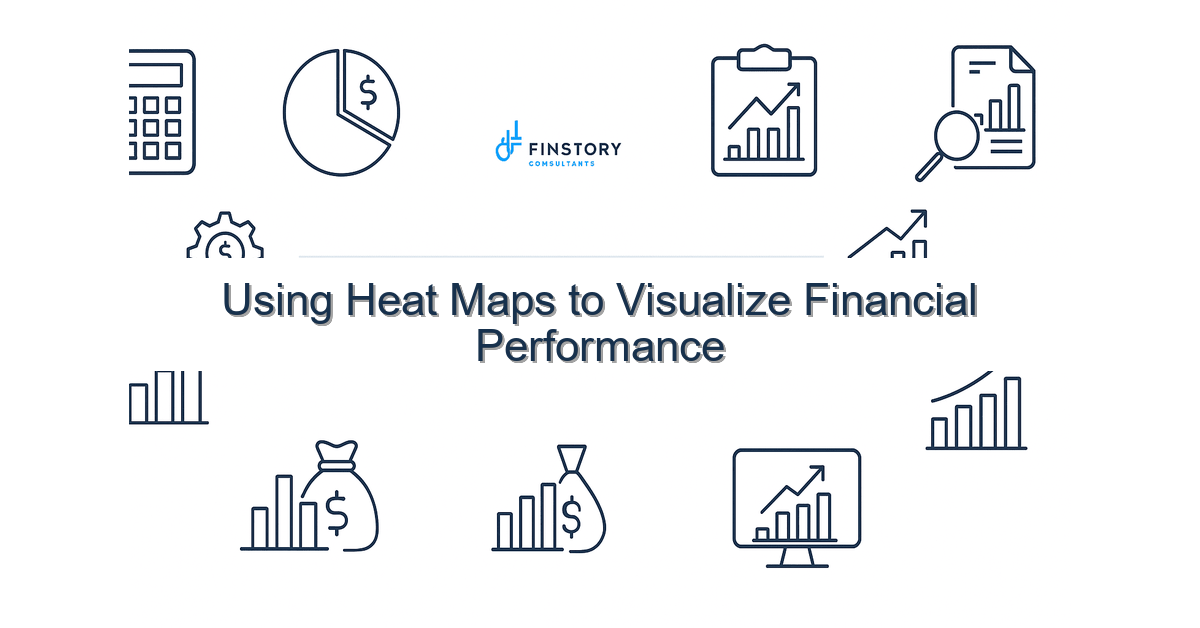 FINSTORY
CONSULTANTS

Using Heat Maps to Visualize Financial Performance